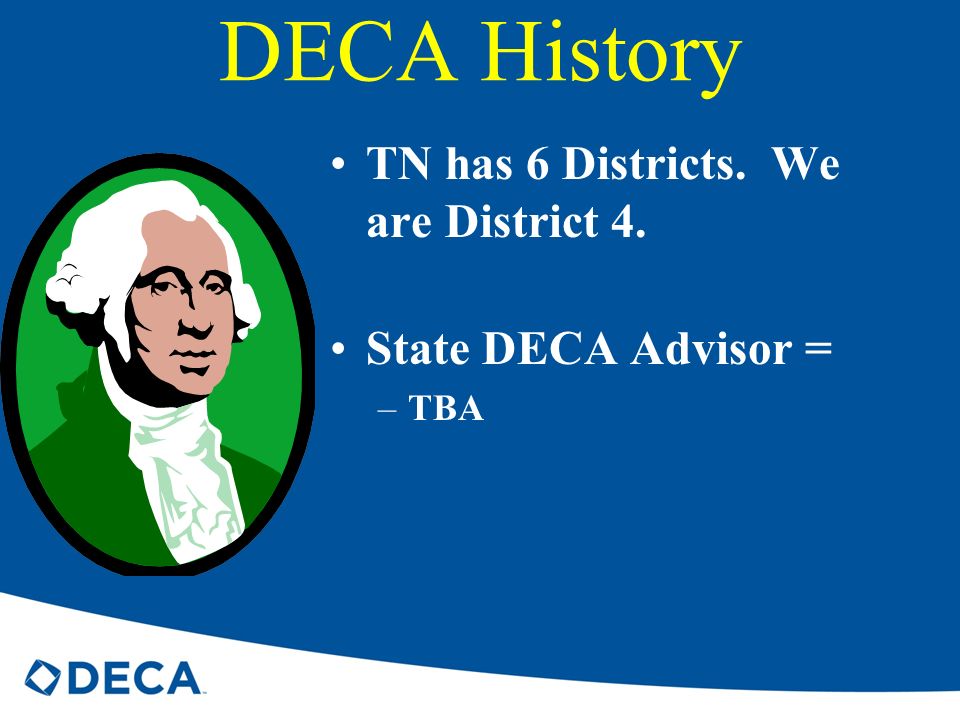 DECA History

• TN has 6 Districts. We are District 4.

• State DECA Advisor =
– TBA

DECA